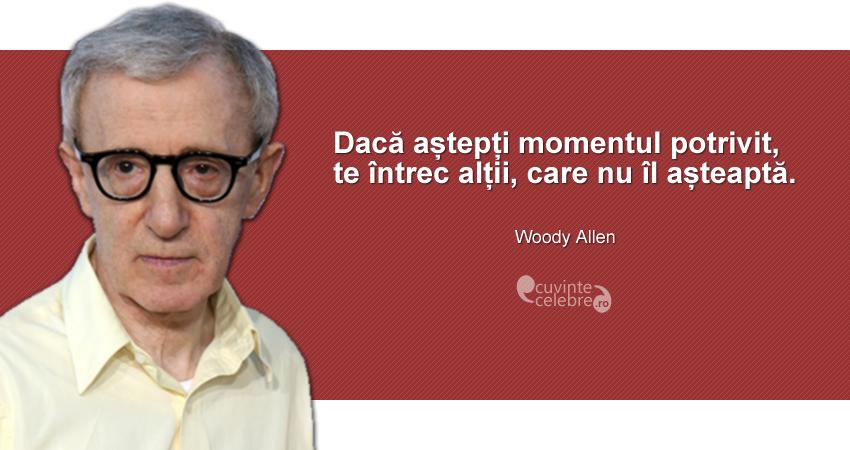 Dacă aștepți momentul potrivit, te întrec alții, care nu îl așteaptă.

Woody Allen

cuvinte celebre.ro